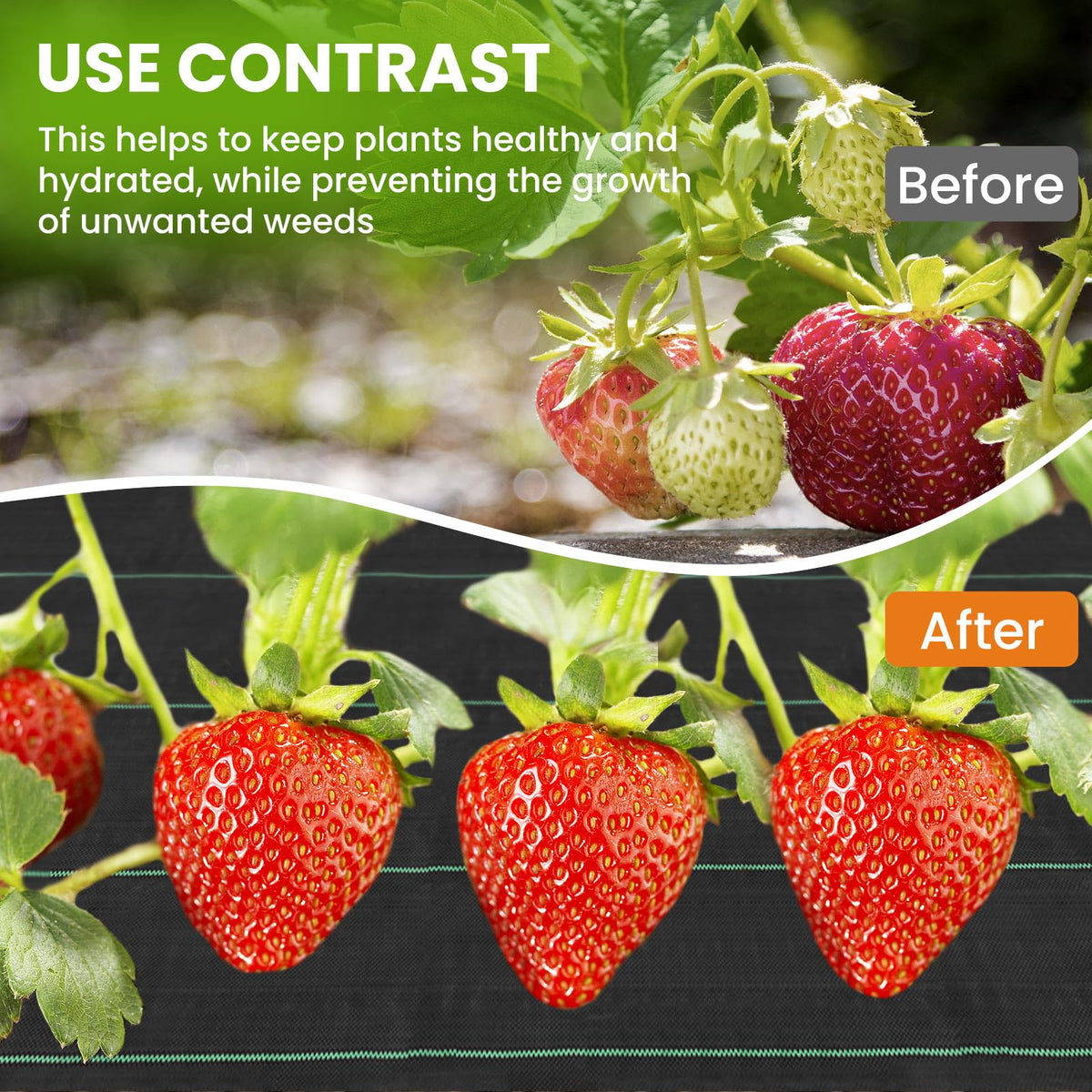 USE CONTRAST

This helps to keep plants healthy and hydrated, while preventing the growth of unwanted weeds

Before

After